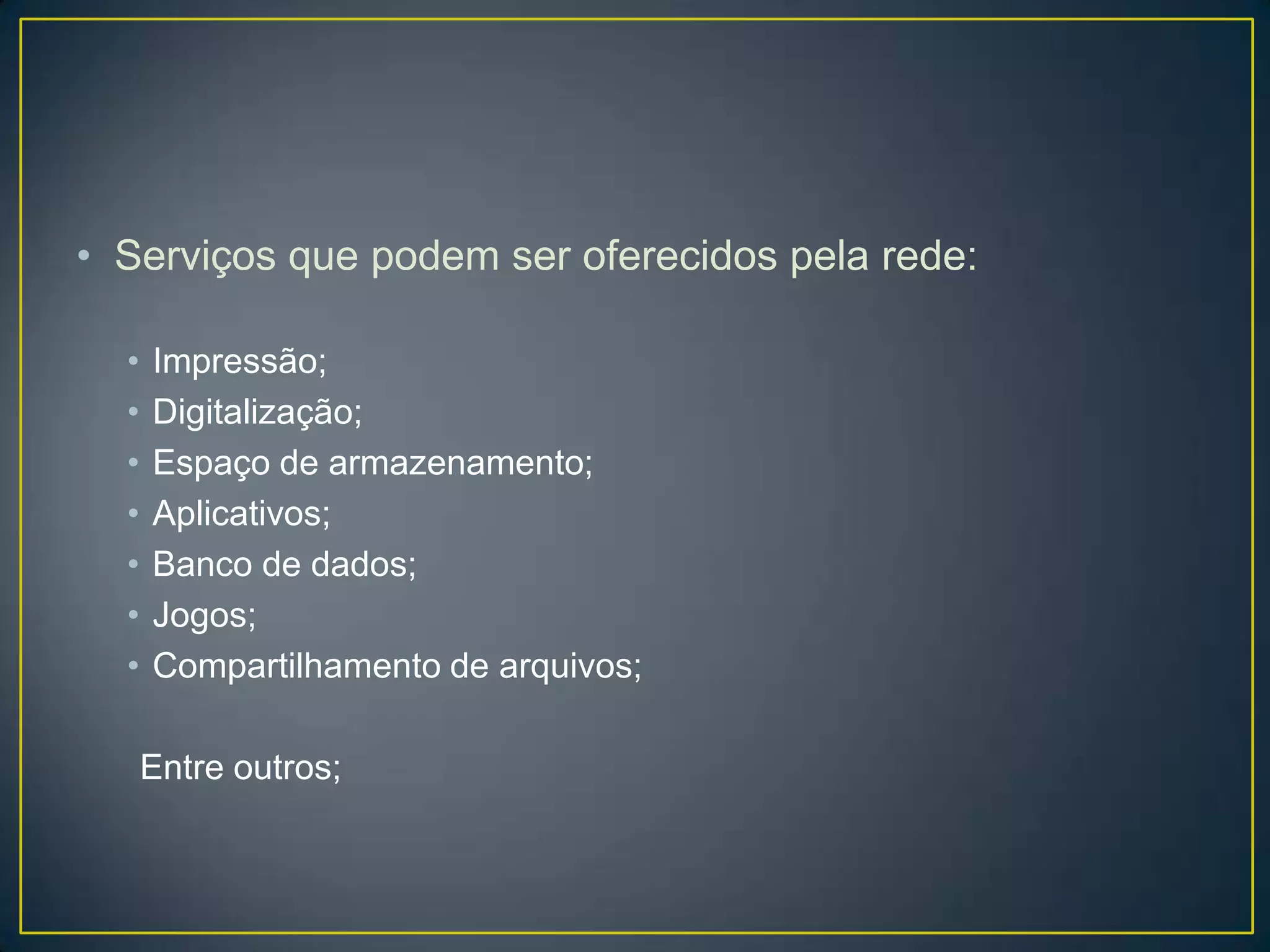 • Serviços que podem ser oferecidos pela rede:

• Impressão;
• Digitalização;
• Espaço de armazenamento;
• Aplicativos;
• Banco de dados;
• Jogos;
• Compartilhamento de arquivos;

Entre outros;